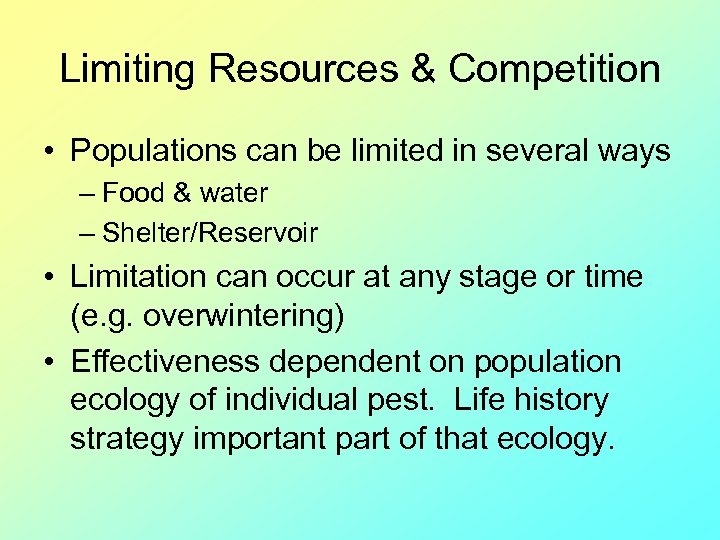 Limiting Resources & Competition

• Populations can be limited in several ways
– Food & water
– Shelter/Reservoir

• Limitation can occur at any stage or time (e.g. overwintering)

• Effectiveness dependent on population ecology of individual pest. Life history strategy important part of that ecology.